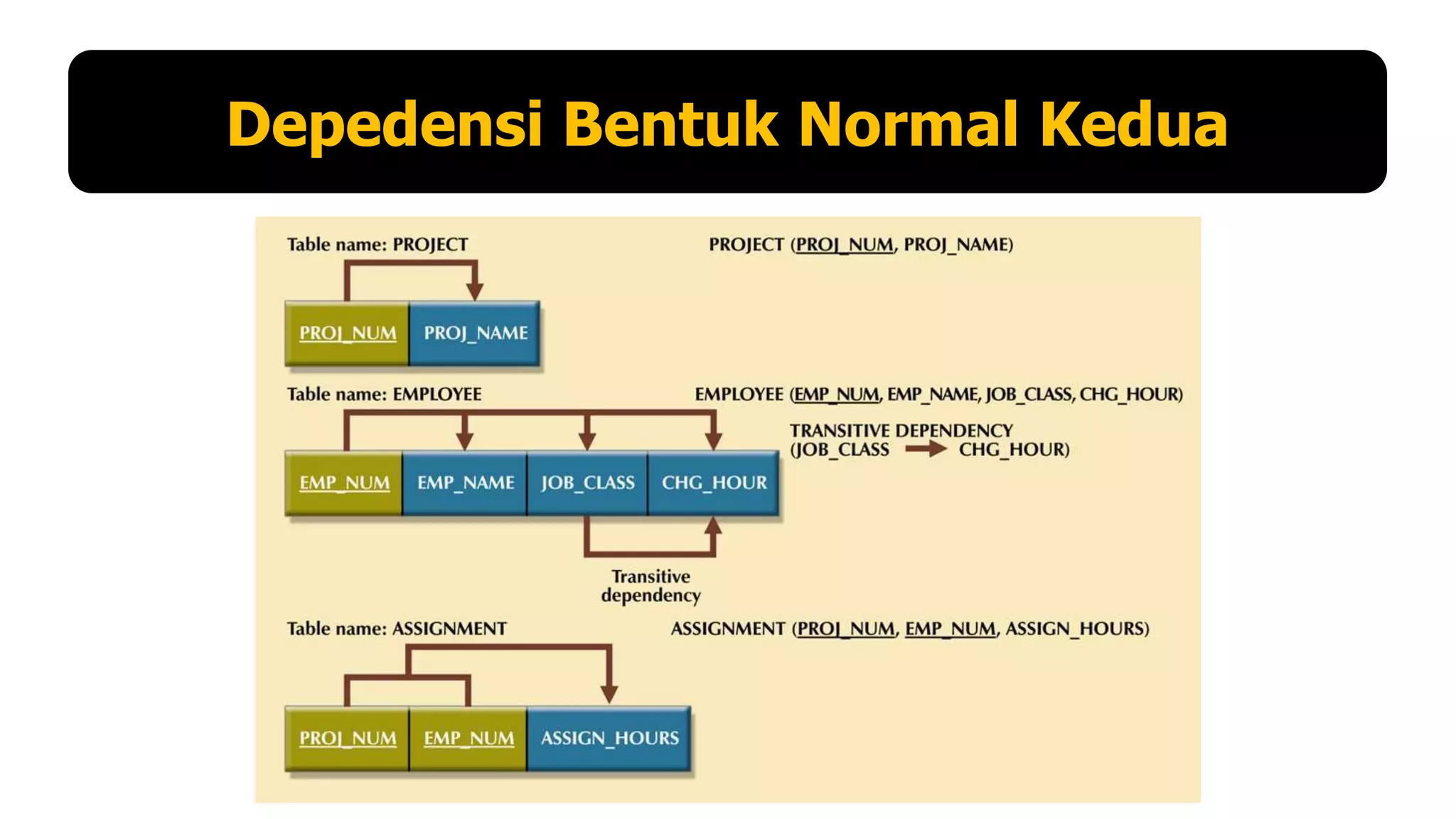 Depedensi Bentuk Normal Kedua

Table name: PROJECT

PROJECT (PROJ_NUM, PROJ_NAME)

PROJ_NUM PROJ_NAME

Table name: EMPLOYEE

EMPLOYEE (EMP_NUM, EMP_NAME, JOB_CLASS, CHG_HOUR)

TRANSITIVE DEPENDENCY (JOB_CLASS → CHG_HOUR)

EMP_NUM EMP_NAME JOB_CLASS CHG_HOUR

Transitive dependency

Table name: ASSIGNMENT

ASSIGNMENT (PROJ_NUM, EMP_NUM, ASSIGN_HOURS)

PROJ_NUM EMP_NUM ASSIGN_HOURS